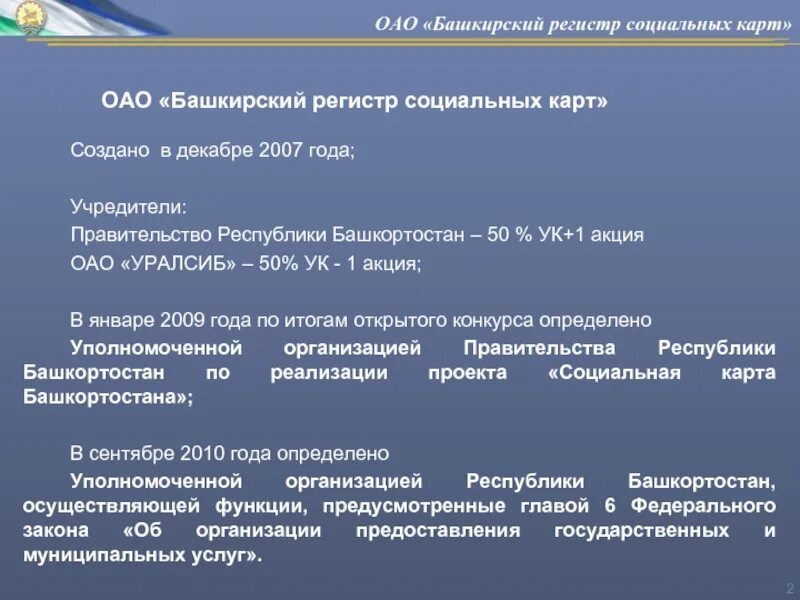 ОАО «Башкирский регистр социальных карт»

ОАО «Башкирский регистр социальных карт»

Создано в декабре 2007 года;

Учредители:
Правительство Республики Башкортостан – 50 % УК+1 акция
ОАО «УРАЛСИБ» – 50% УК - 1 акция;

В январе 2009 года по итогам открытого конкурса определено Уполномоченной организацией Правительства Республики Башкортостан по реализации проекта «Социальная карта Башкортостана»;

В сентябре 2010 года определено Уполномоченной организацией Республики Башкортостан, осуществляющей функции, предусмотренные главой 6 Федерального закона «Об организации предоставления государственных и муниципальных услуг».

2